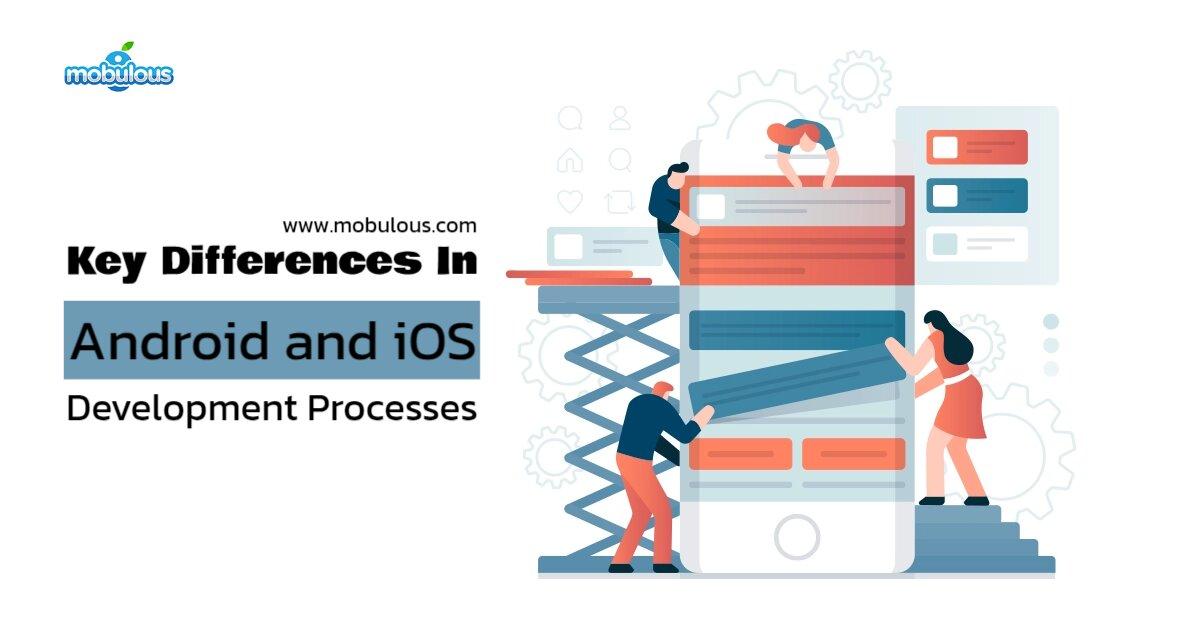 mobulous

www.mobulous.com

Key Differences In

Android and iOS

Development Processes